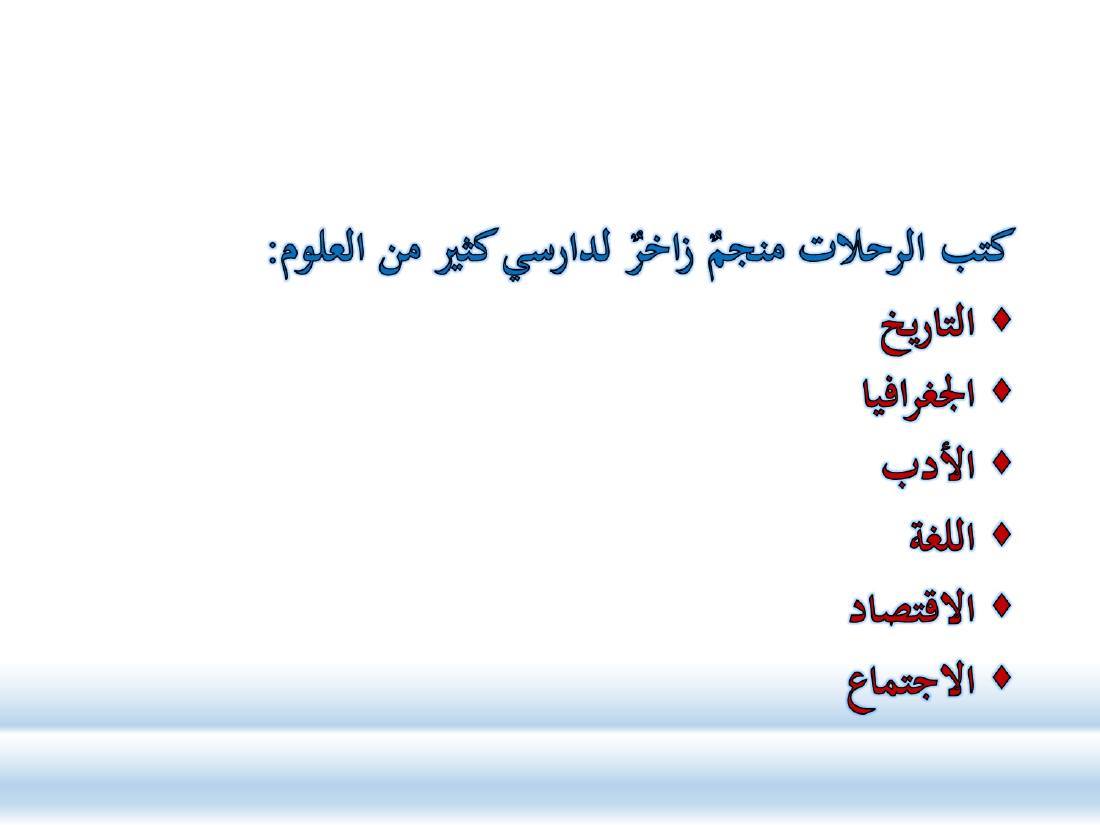 كتب الرحلات منجمٌ زاخرٌ لدارسي كثير من العلوم:

♦ التاريخ
♦ الجغرافيا
♦ الأدب
♦ اللغة
♦ الاقتصاد
♦ الاجتماع